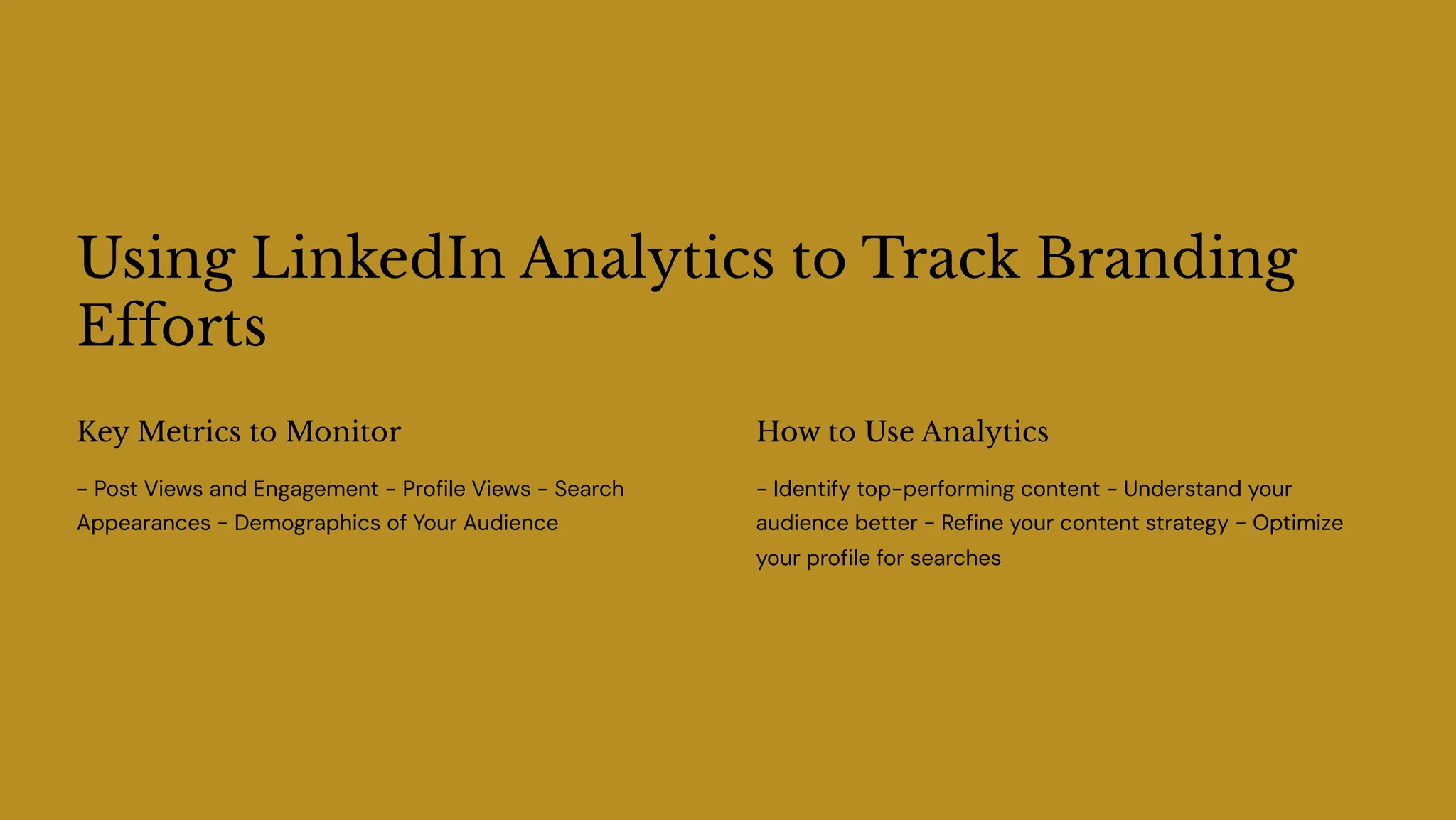 Using LinkedIn Analytics to Track Branding Efforts

Key Metrics to Monitor

- Post Views and Engagement - Profile Views - Search Appearances - Demographics of Your Audience

How to Use Analytics

- Identify top-performing content - Understand your audience better - Refine your content strategy - Optimize your profile for searches